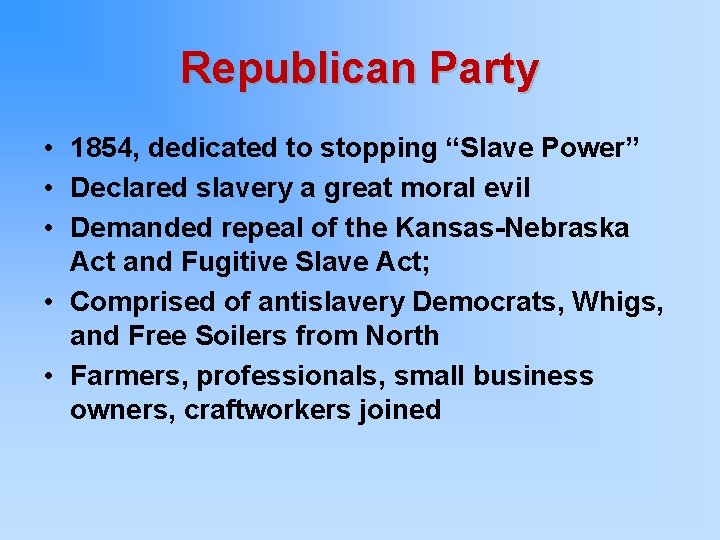 Republican Party

• 1854, dedicated to stopping “Slave Power”
• Declared slavery a great moral evil
• Demanded repeal of the Kansas-Nebraska Act and Fugitive Slave Act;
• Comprised of antislavery Democrats, Whigs, and Free Soilers from North
• Farmers, professionals, small business owners, craftworkers joined